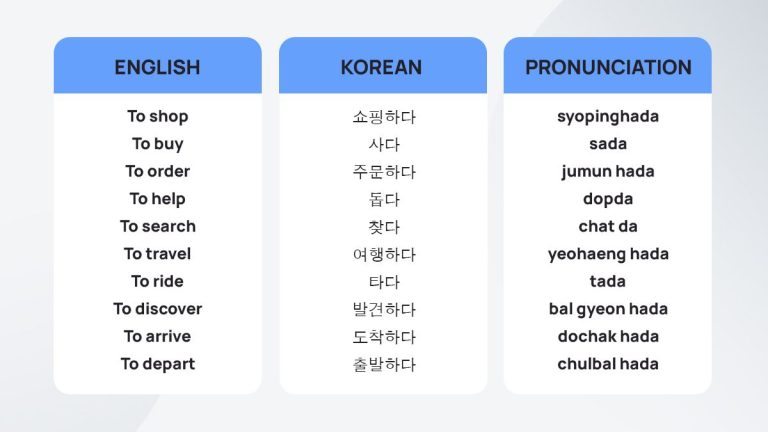 | ENGLISH | KOREAN | PRONUNCIATION |
|---|---|---|
| To shop | 쇼핑하다 | syopinghada |
| To buy | 사다 | sada |
| To order | 주문하다 | jumun hada |
| To help | 돕다 | dopda |
| To search | 찾다 | chat da |
| To travel | 여행하다 | yeohaeng hada |
| To ride | 타다 | tada |
| To discover | 발견하다 | bal gyeon hada |
| To arrive | 도착하다 | dochak hada |
| To depart | 출발하다 | chulbal hada |